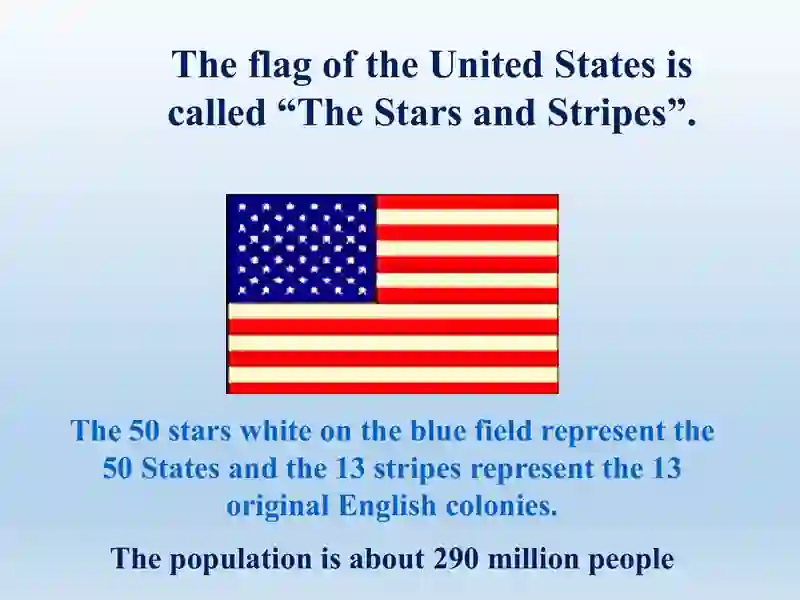 The flag of the United States is called “The Stars and Stripes”.

The 50 stars white on the blue field represent the 50 States and the 13 stripes represent the 13 original English colonies.

The population is about 290 million people